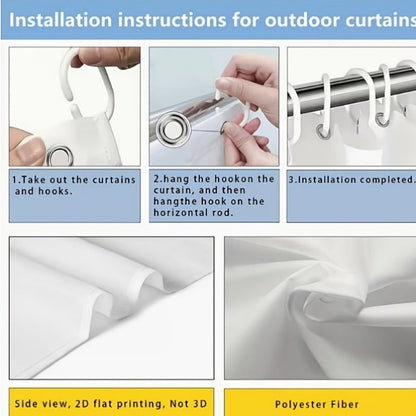 Installation instructions for outdoor curtains

1.Take out the curtains and hooks.

2.hang the hookon the curtain, and then hangthe hook on the horizontal rod.

3.Installation completed.

Side view, 2D flat printing, Not 3D

Polyester Fiber